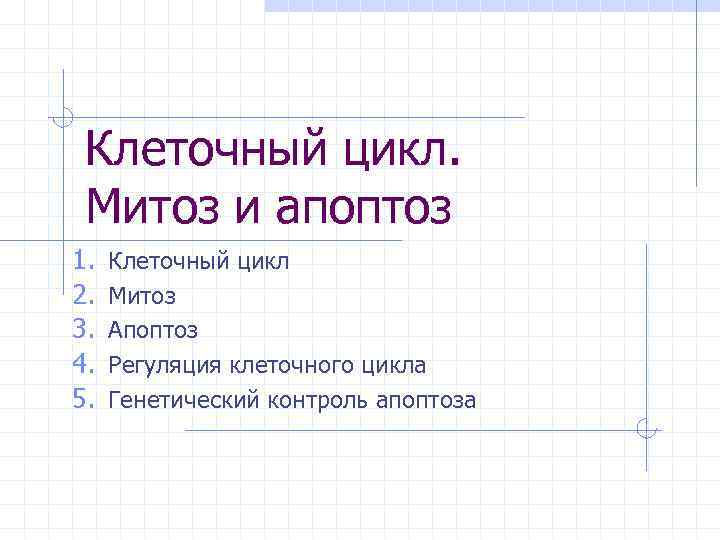 Клеточный цикл.
Митоз и апоптоз

1. Клеточный цикл
2. Митоз
3. Апоптоз
4. Регуляция клеточного цикла
5. Генетический контроль апоптоза